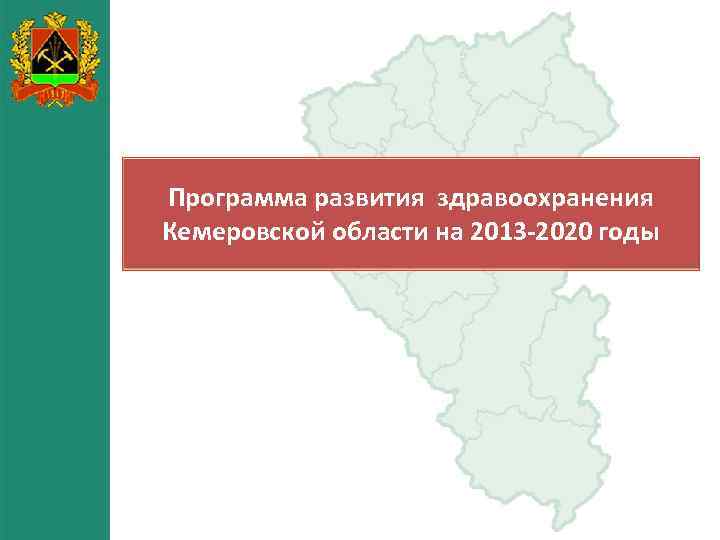 Программа развития здравоохранения Кемеровской области на 2013-2020 годы